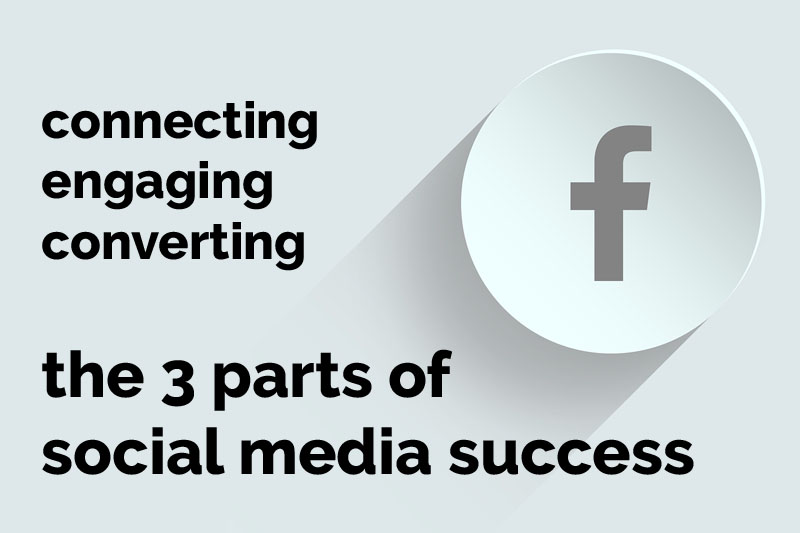 connecting
engaging
converting

f

the 3 parts of
social media success